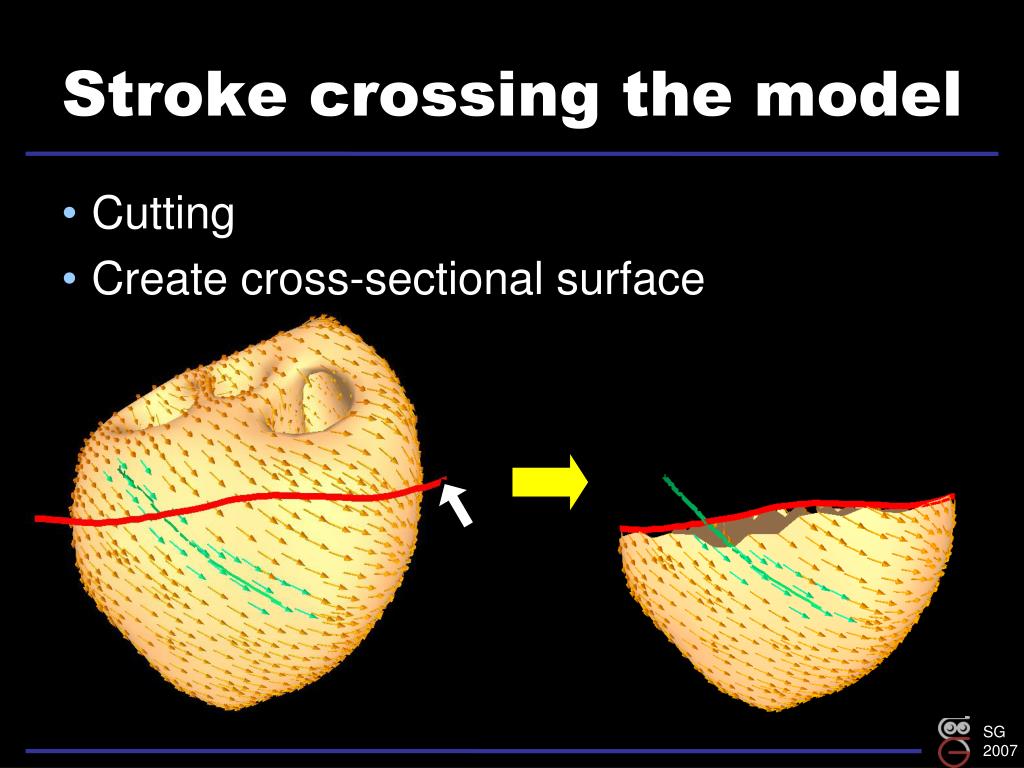 Stroke crossing the model

• Cutting
• Create cross-sectional surface

SG
2007